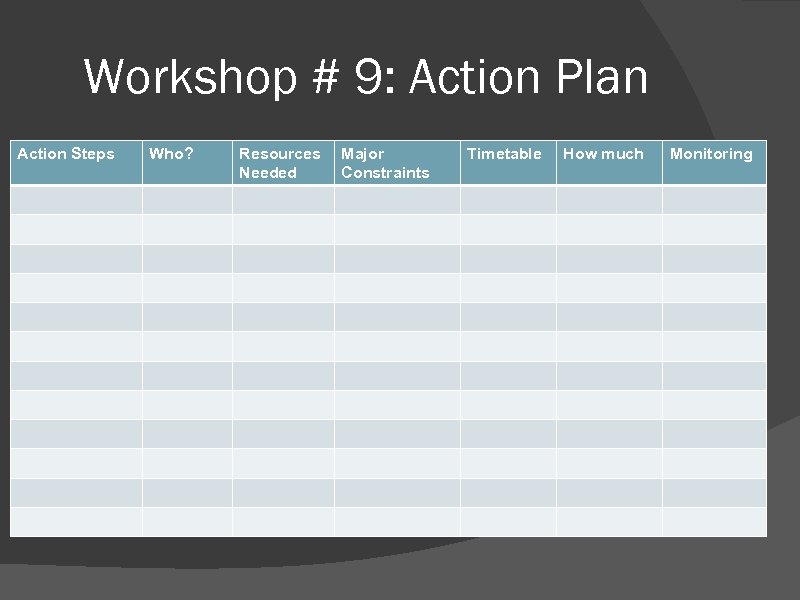 Workshop # 9: Action Plan

| Action Steps | Who? | Resources Needed | Major Constraints | Timetable | How much | Monitoring |
|---|---|---|---|---|---|---|
| | | | | | | |
| | | | | | | |
| | | | | | | |
| | | | | | | |
| | | | | | | |
| | | | | | | |
| | | | | | | |
| | | | | | | |
| | | | | | | |
| | | | | | | |
| | | | | | | |
| | | | | | | |